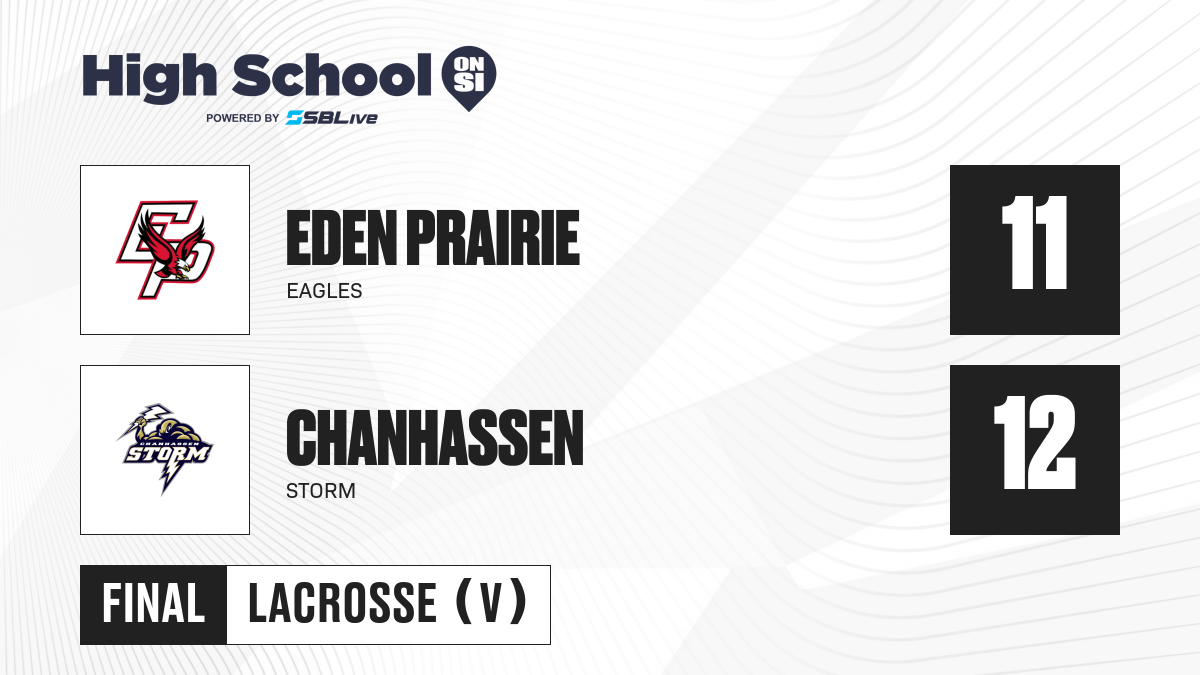 High School ON SI
POWERED BY SBLive

EP

EDEN PRAIRIE
EAGLES

11

CHANHASSEN STORM

CHANHASSEN
STORM

12

FINAL LACROSSE (V)